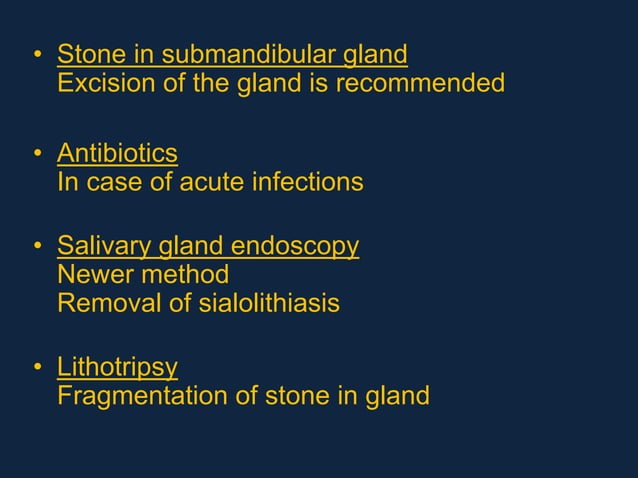 • Stone in submandibular gland
Excision of the gland is recommended

• Antibiotics
In case of acute infections

• Salivary gland endoscopy
Newer method
Removal of sialolithiasis

• Lithotripsy
Fragmentation of stone in gland